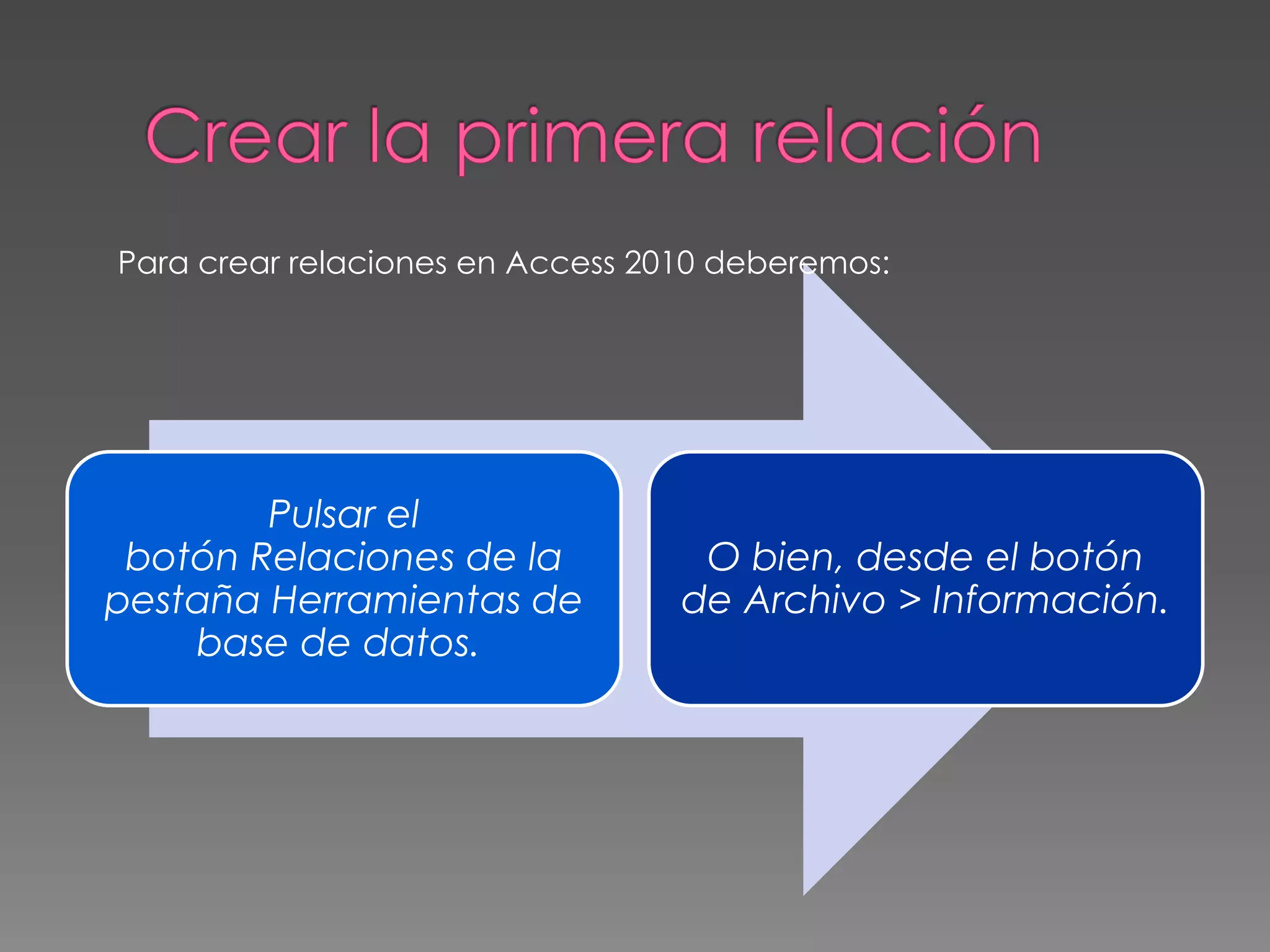 Crear la primera relación

Para crear relaciones en Access 2010 deberemos:

Pulsar el botón Relaciones de la pestaña Herramientas de base de datos.

O bien, desde el botón de Archivo > Información.